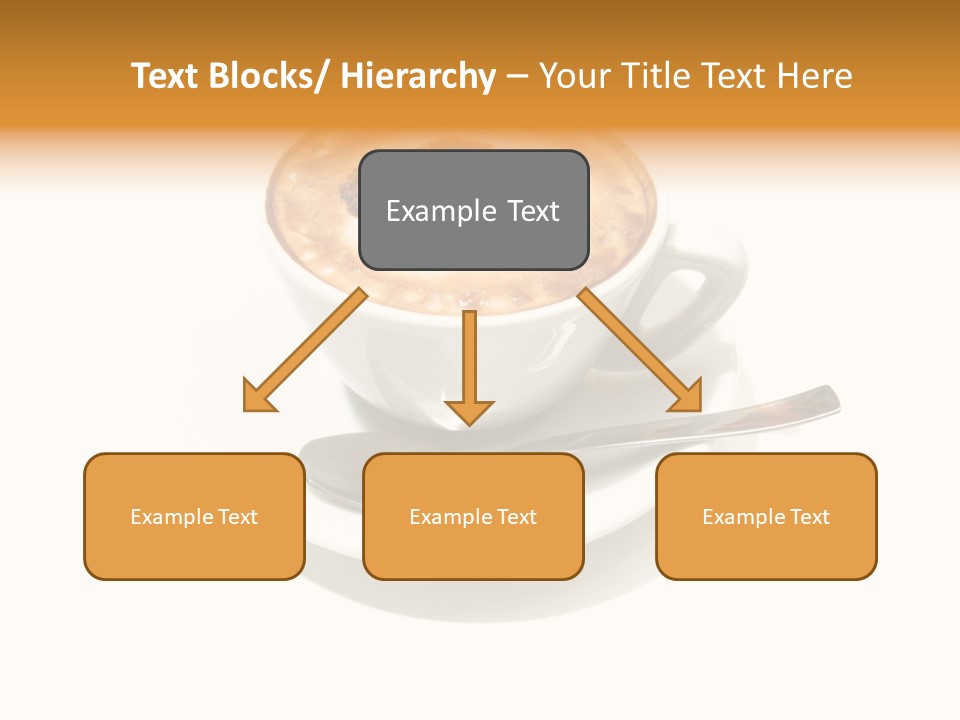 Text Blocks/ Hierarchy – Your Title Text Here

Example Text

Example Text

Example Text

Example Text